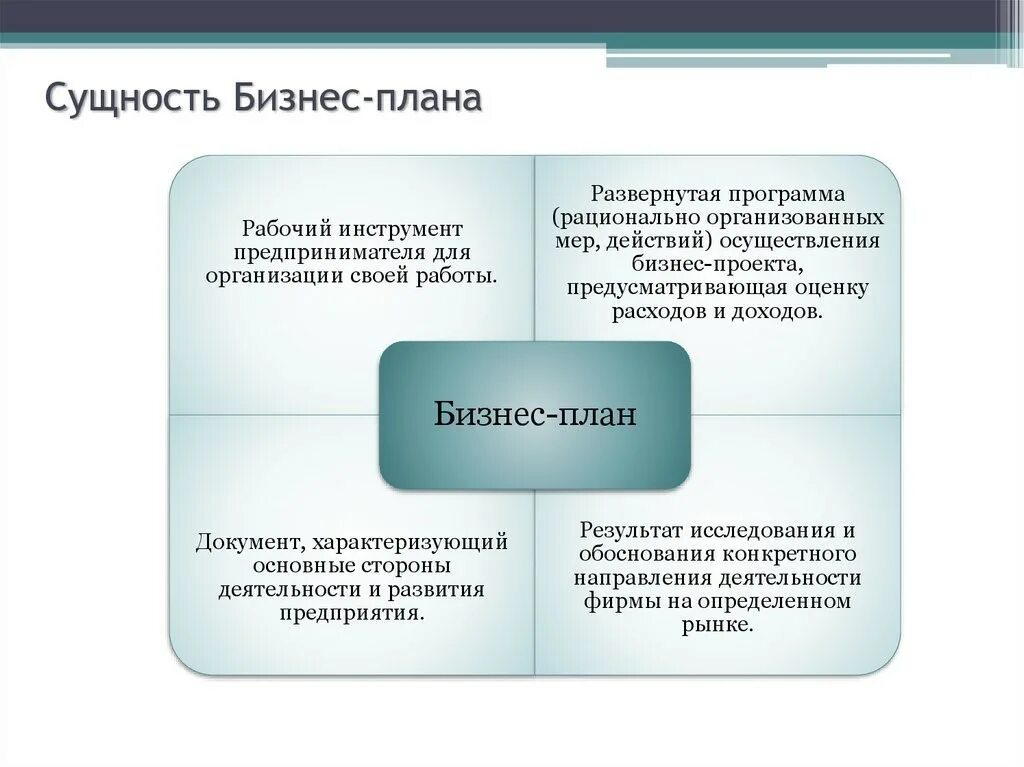 Сущность Бизнес-плана

Рабочий инструмент предпринимателя для организации своей работы.

Развернутая программа (рационально организованных мер, действий) осуществления бизнес-проекта, предусматривающая оценку расходов и доходов.

Бизнес-план

Документ, характеризующий основные стороны деятельности и развития предприятия.

Результат исследования и обоснования конкретного направления деятельности фирмы на определенном рынке.